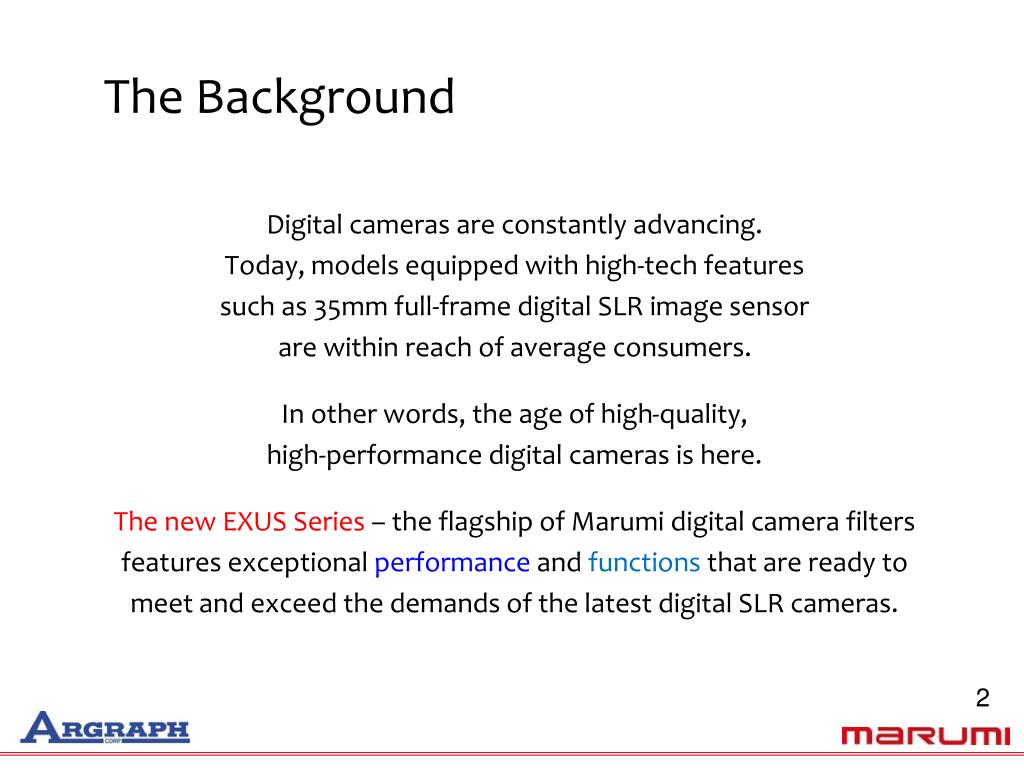 The Background

Digital cameras are constantly advancing. Today, models equipped with high-tech features such as 35mm full-frame digital SLR image sensor are within reach of average consumers.

In other words, the age of high-quality, high-performance digital cameras is here.

The new EXUS Series – the flagship of Marumi digital camera filters features exceptional performance and functions that are ready to meet and exceed the demands of the latest digital SLR cameras.

2

ARGRAPH CORP.

marumi